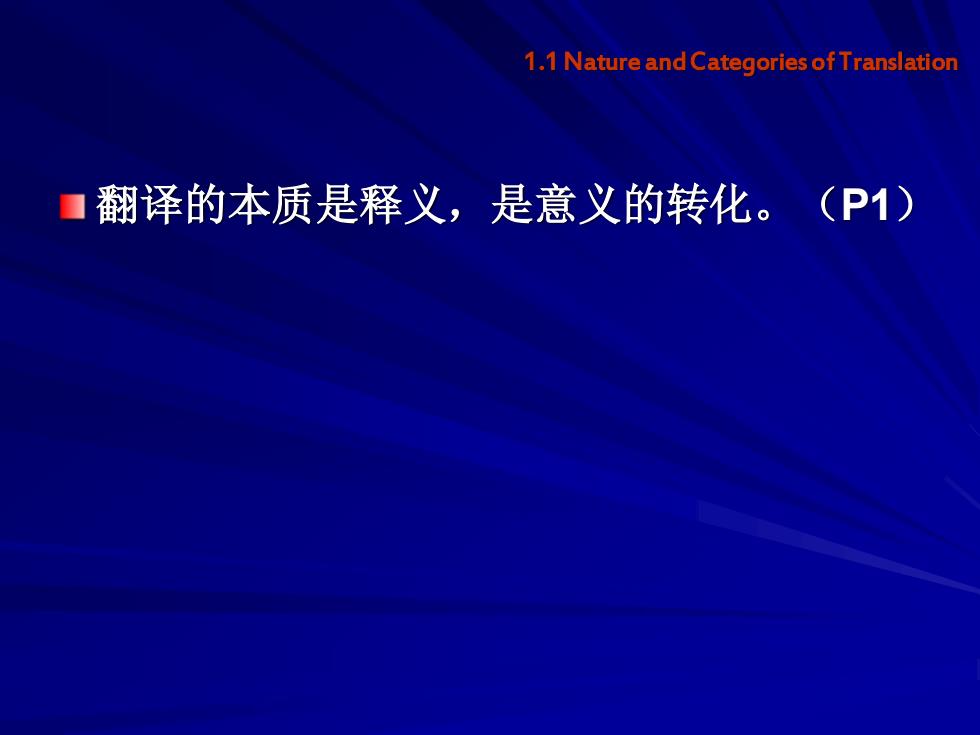 1.1 Nature and Categories of Translation

翻译的本质是释义，是意义的转化。（P1）